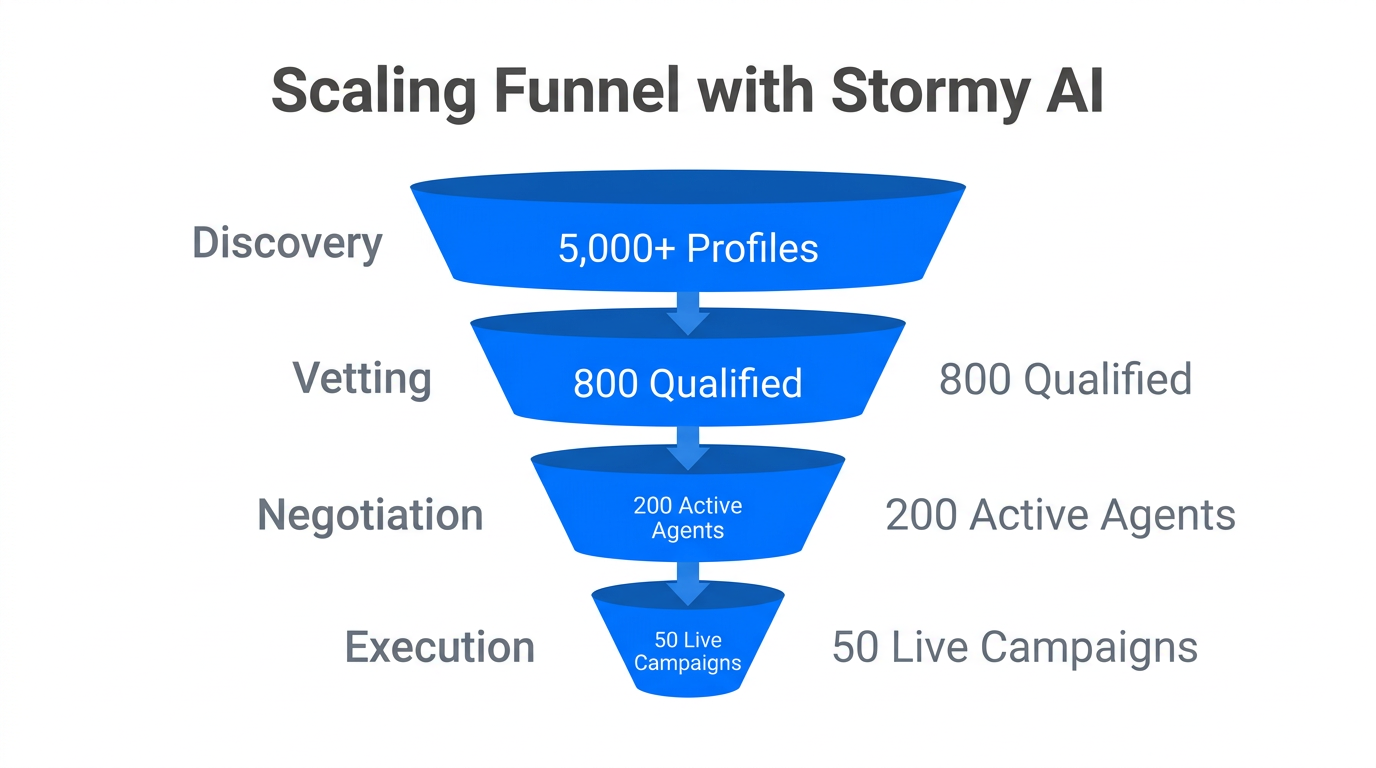 Scaling Funnel with Stormy AI

Discovery
5,000+ Profiles

Vetting
800 Qualified
800 Qualified

Negotiation
200 Active Agents
200 Active Agents

Execution
50 Live Campaigns
50 Live Campaigns